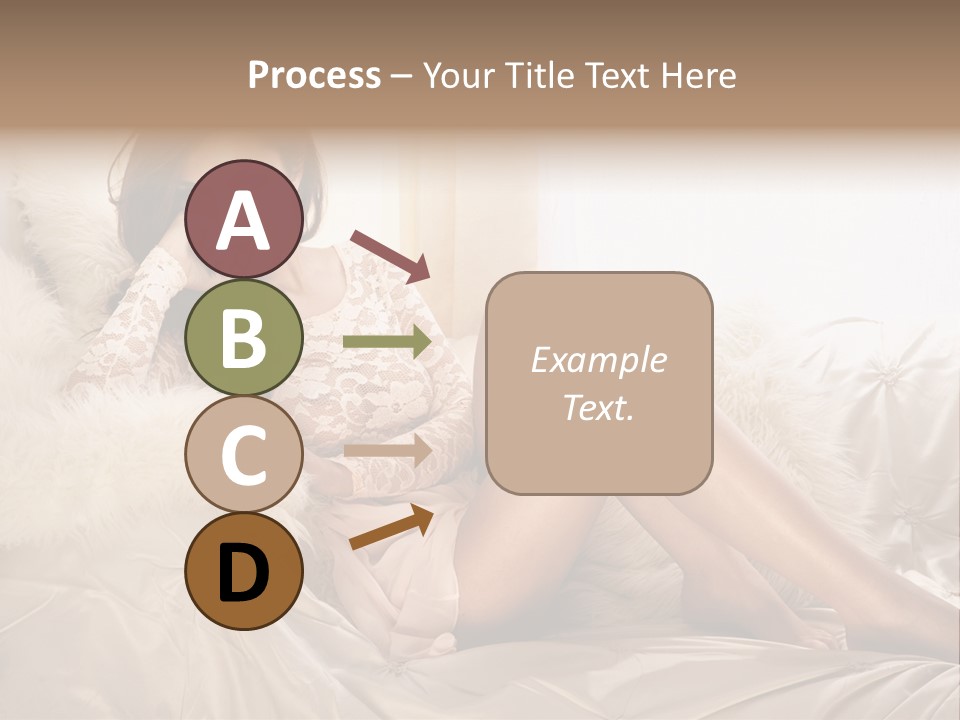 Process – Your Title Text Here

A

B

C

D

Example Text.